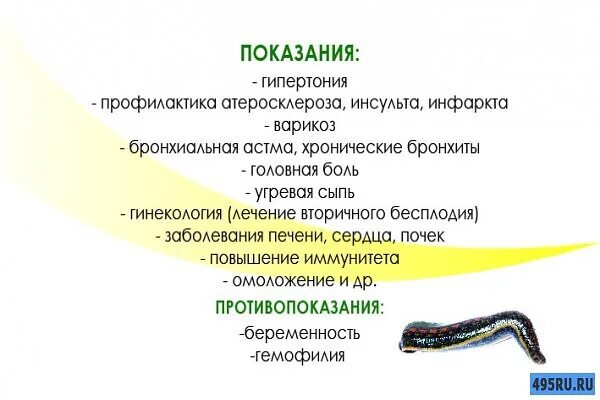 ПОКАЗАНИЯ:

- гипертония
- профилактика атеросклероза, инсульта, инфаркта
- варикоз
- бронхиальная астма, хронические бронхиты
- головная боль
- угревая сыпь
- гинекология (лечение вторичного бесплодия)
- заболевания печени, сердца, почек
- повышение иммунитета
- омоложение и др.

ПРОТИВОПОКАЗАНИЯ:

-беременность
-гемофилия

495RU.RU